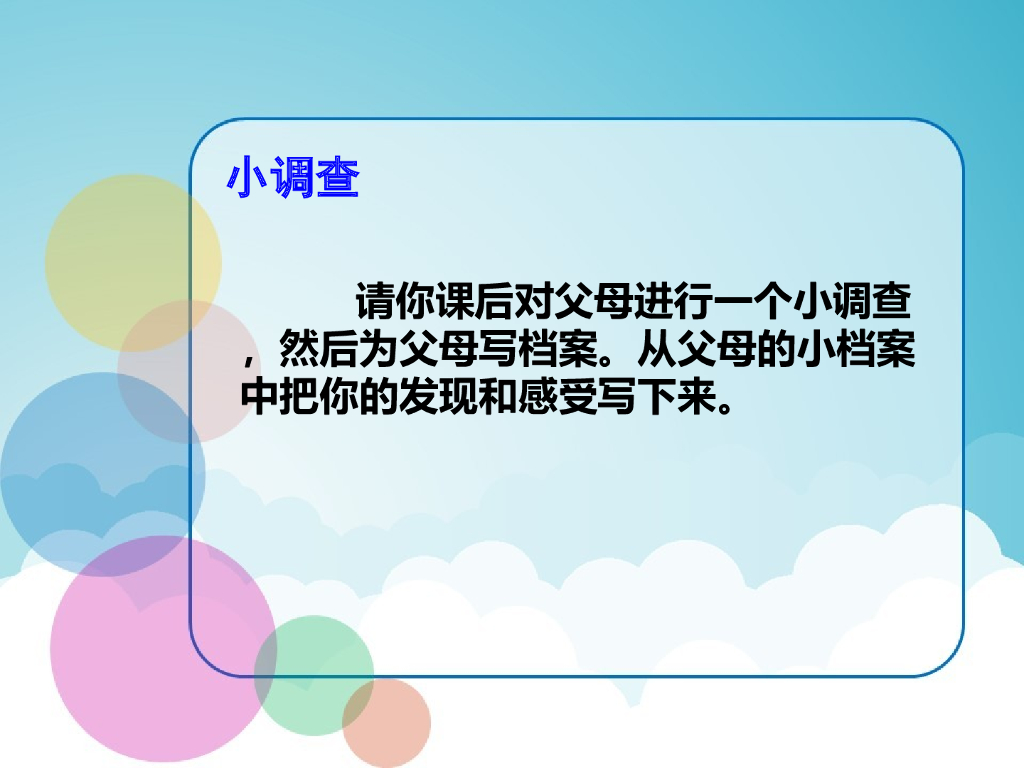 小调查

请你课后对父母进行一个小调查，然后为父母写档案。从父母的小档案中把你的发现和感受写下来。